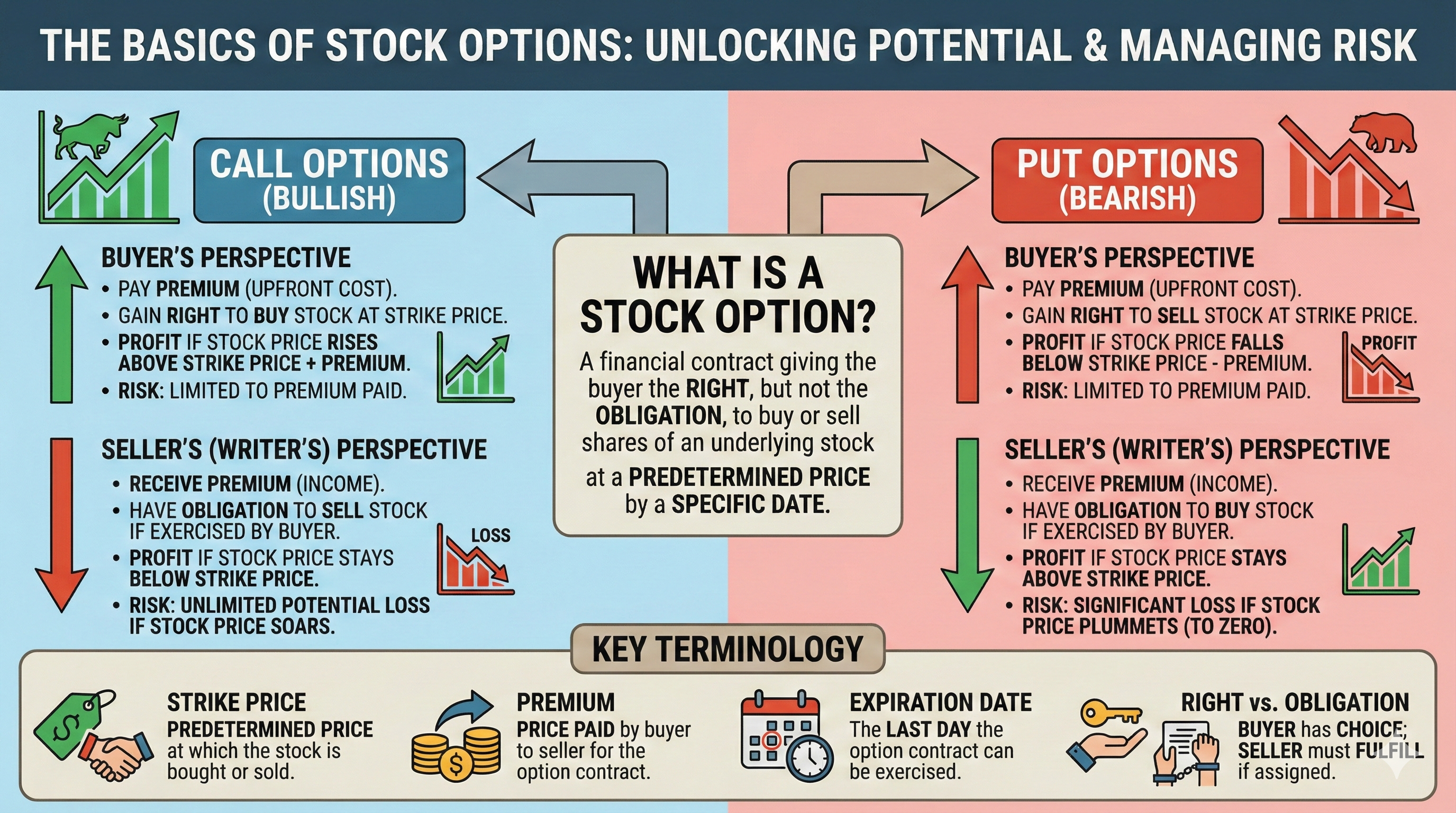 THE BASICS OF STOCK OPTIONS: UNLOCKING POTENTIAL & MANAGING RISK

CALL OPTIONS
(BULLISH)

BUYER'S PERSPECTIVE
• PAY PREMIUM (UPFRONT COST).
• GAIN RIGHT TO BUY STOCK AT STRIKE PRICE.
• PROFIT IF STOCK PRICE RISES ABOVE STRIKE PRICE + PREMIUM.
• RISK: LIMITED TO PREMIUM PAID.

SELLER'S (WRITER'S) PERSPECTIVE
• RECEIVE PREMIUM (INCOME).
• HAVE OBLIGATION TO SELL STOCK IF EXERCISED BY BUYER.
• PROFIT IF STOCK PRICE STAYS BELOW STRIKE PRICE.
• RISK: UNLIMITED POTENTIAL LOSS IF STOCK PRICE SOARS.

LOSS

WHAT IS A STOCK OPTION?
A financial contract giving the buyer the RIGHT, but not the OBLIGATION, to buy or sell shares of an underlying stock at a PREDETERMINED PRICE by a SPECIFIC DATE.

PUT OPTIONS
(BEARISH)

BUYER'S PERSPECTIVE
• PAY PREMIUM (UPFRONT COST).
• GAIN RIGHT TO SELL STOCK AT STRIKE PRICE.
• PROFIT IF STOCK PRICE FALLS BELOW STRIKE PRICE - PREMIUM.
• RISK: LIMITED TO PREMIUM PAID.

PROFIT

SELLER'S (WRITER'S) PERSPECTIVE
• RECEIVE PREMIUM (INCOME).
• HAVE OBLIGATION TO BUY STOCK IF EXERCISED BY BUYER.
• PROFIT IF STOCK PRICE STAYS ABOVE STRIKE PRICE.
• RISK: SIGNIFICANT LOSS IF STOCK PRICE PLUMMETS (TO ZERO).

KEY TERMINOLOGY

STRIKE PRICE
PREDETERMINED PRICE at which the stock is bought or sold.

PREMIUM
PRICE PAID by buyer to seller for the option contract.

EXPIRATION DATE
The LAST DAY the option contract can be exercised.

RIGHT vs. OBLIGATION
BUYER has CHOICE; SELLER must FULFILL if assigned.